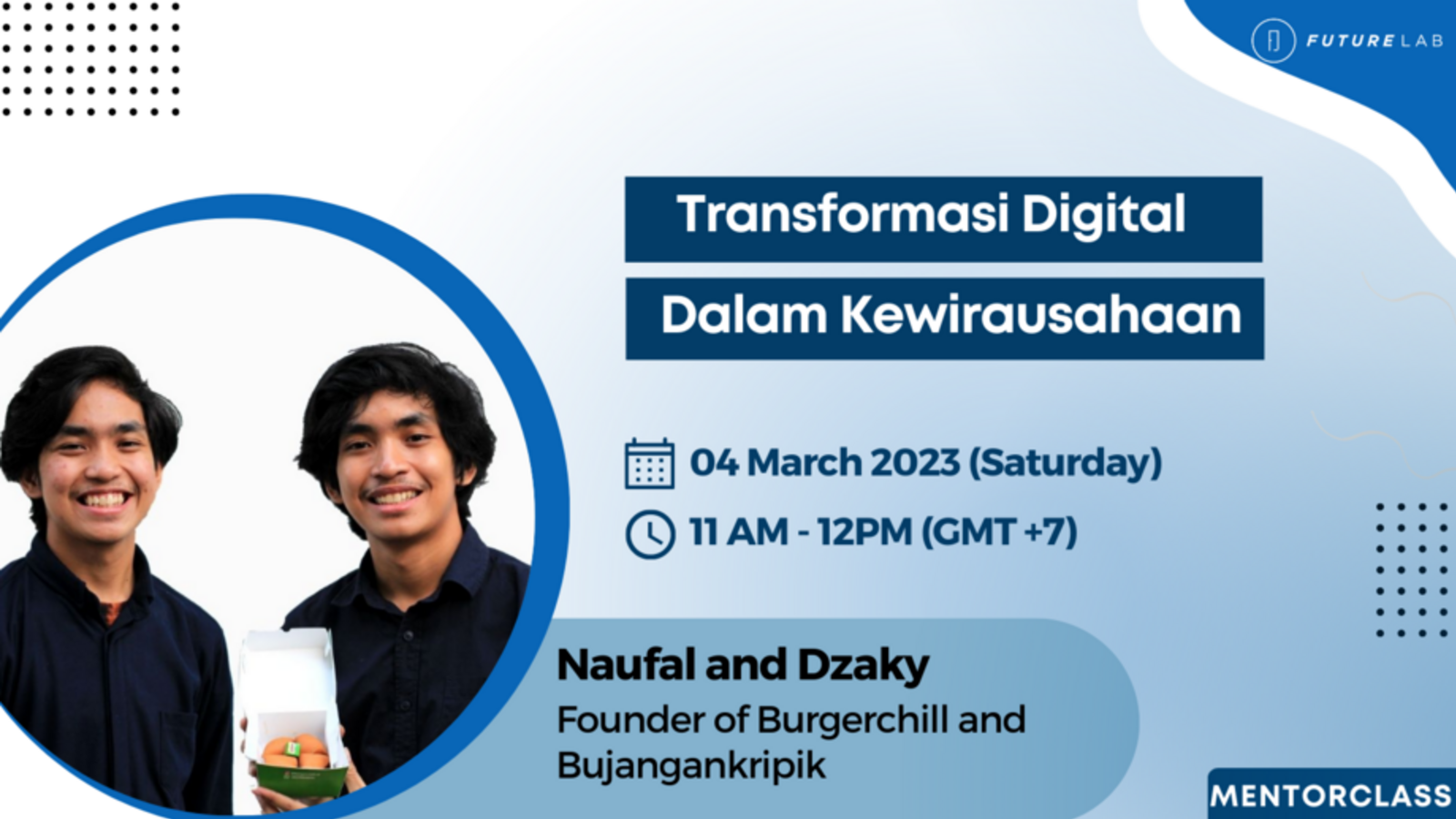 FUTURE LAB

Transformasi Digital

Dalam Kewirausahaan

04 March 2023 (Saturday)

11 AM - 12PM (GMT +7)

Naufal and Dzaky

Founder of Burgerchill and Bujangankripik

MENTORCLASS